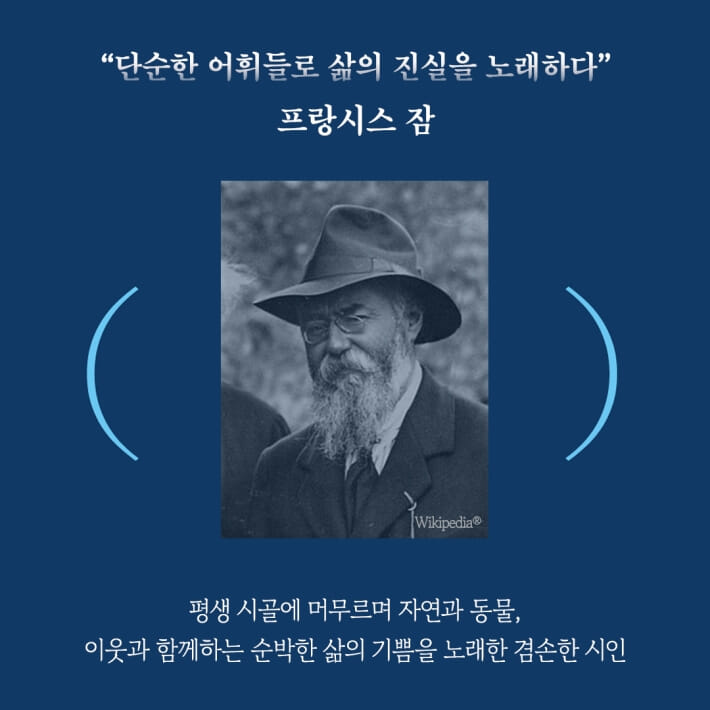 “단순한 어휘들로 삶의 진실을 노래하다”
프랑시스 잠

Wikipedia®

평생 시골에 머무르며 자연과 동물, 이웃과 함께하는 순박한 삶의 기쁨을 노래한 겸손한 시인